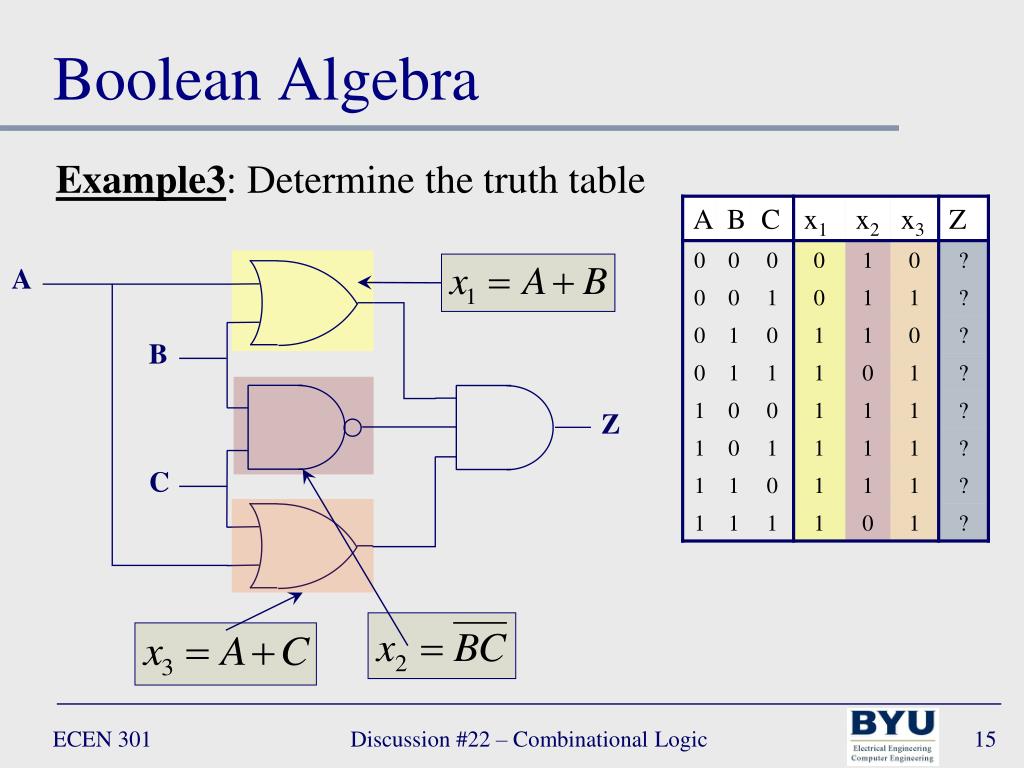 Boolean Algebra

**Example3**: Determine the truth table

A

B

C

Z

$x_1 = A + B$

$x_3 = A + C$

$x_2 = \overline{BC}$

| A | B | C | $x_1$ | $x_2$ | $x_3$ | Z |
|---|---|---|---|---|---|---|
| 0 | 0 | 0 | 0 | 1 | 0 | ? |
| 0 | 0 | 1 | 0 | 1 | 1 | ? |
| 0 | 1 | 0 | 1 | 1 | 0 | ? |
| 0 | 1 | 1 | 1 | 0 | 1 | ? |
| 1 | 0 | 0 | 1 | 1 | 1 | ? |
| 1 | 0 | 1 | 1 | 1 | 1 | ? |
| 1 | 1 | 0 | 1 | 1 | 1 | ? |
| 1 | 1 | 1 | 1 | 0 | 1 | ? |

ECEN 301

Discussion #22 – Combinational Logic

BYU
Electrical Engineering
Computer Engineering

15